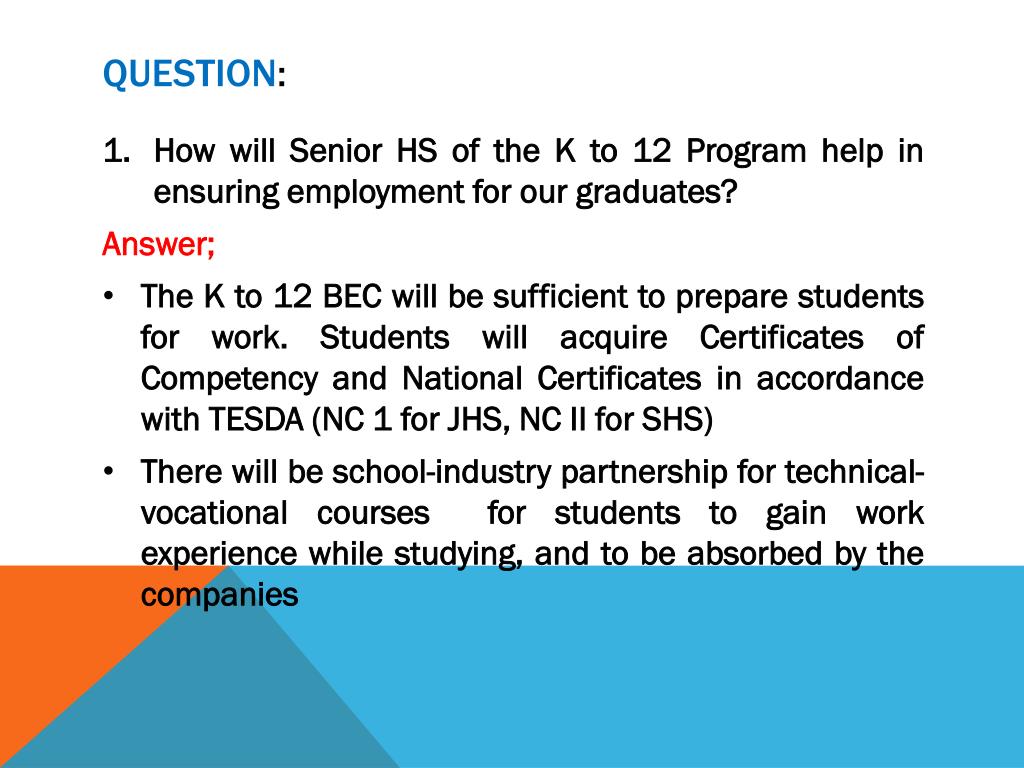 QUESTION:

1. How will Senior HS of the K to 12 Program help in ensuring employment for our graduates?

Answer;

• The K to 12 BEC will be sufficient to prepare students for work. Students will acquire Certificates of Competency and National Certificates in accordance with TESDA (NC 1 for JHS, NC II for SHS)

• There will be school-industry partnership for technical-vocational courses for students to gain work experience while studying, and to be absorbed by the companies